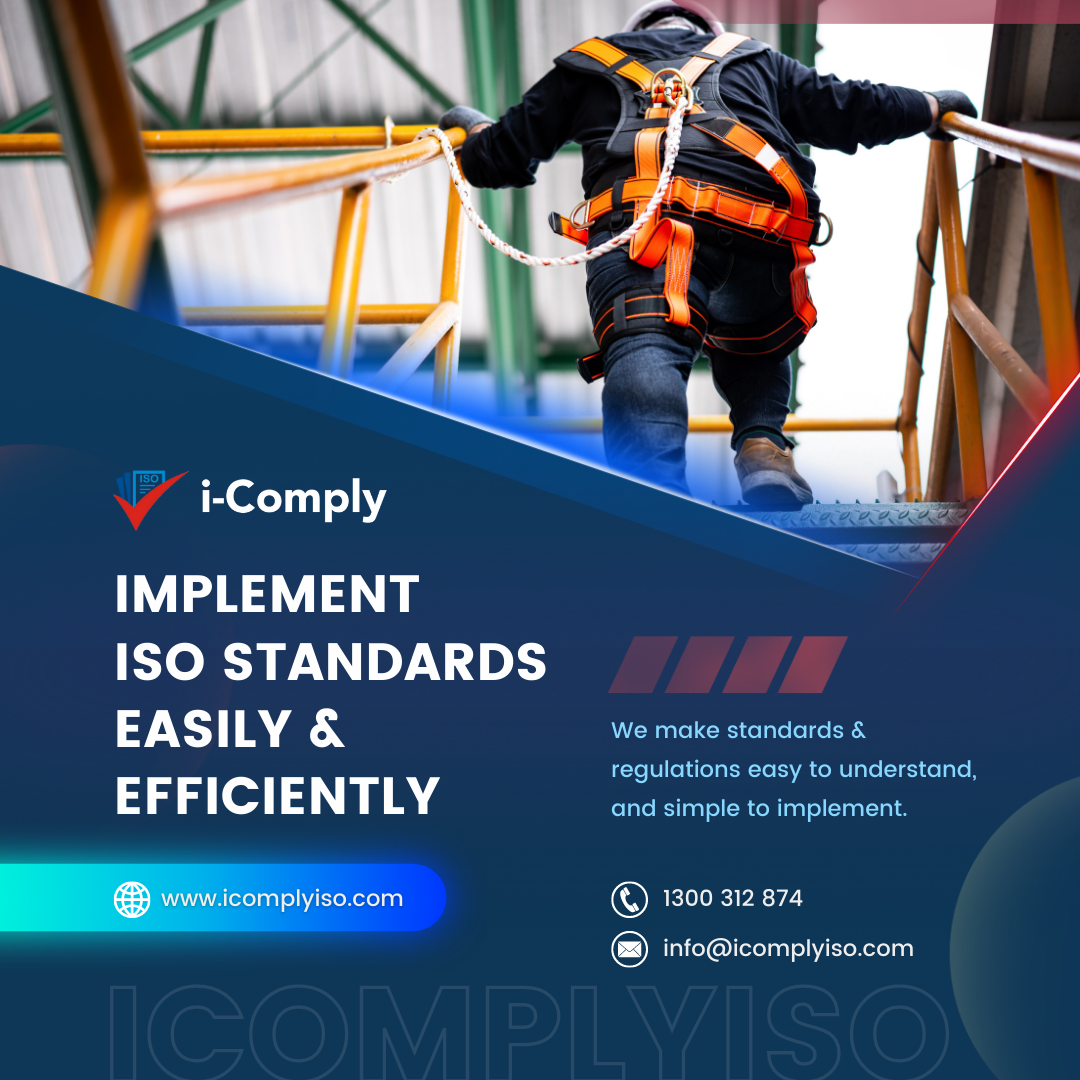 ISO

i-Comply

IMPLEMENT ISO STANDARDS EASILY & EFFICIENTLY

We make standards & regulations easy to understand, and simple to implement.

www.icomplyiso.com

1300 312 874

info@icomplyiso.com

ICOMPLYISO